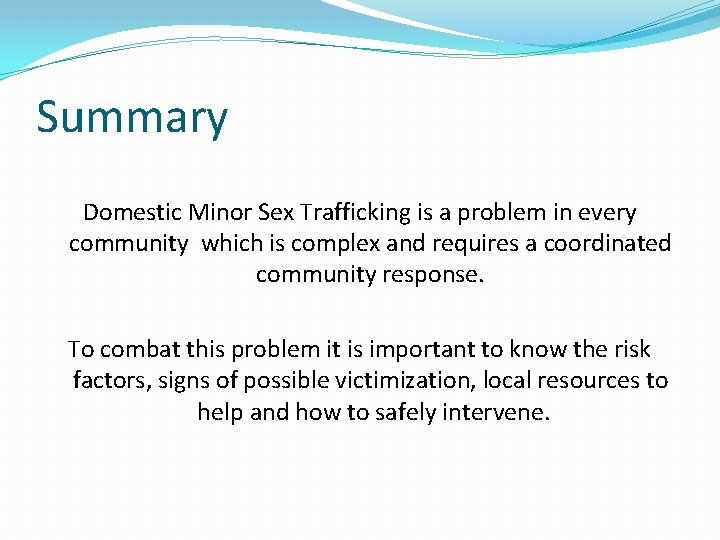 Summary

Domestic Minor Sex Trafficking is a problem in every community which is complex and requires a coordinated community response.

To combat this problem it is important to know the risk factors, signs of possible victimization, local resources to help and how to safely intervene.